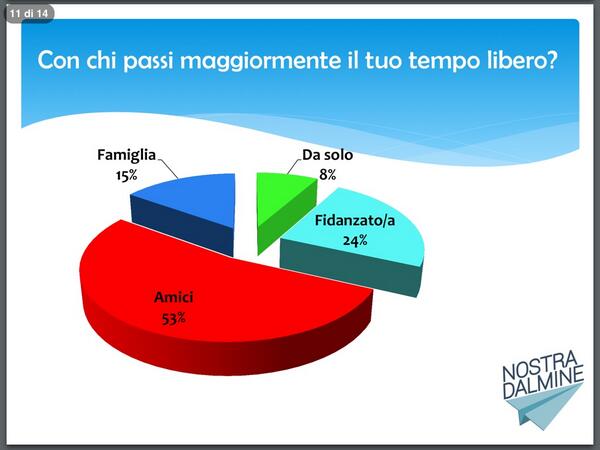 11 di 14

Con chi passi maggiormente il tuo tempo libero?

Famiglia
15%

Da solo
8%

Fidanzato/a
24%

Amici
53%

NOSTRA
DALMINE